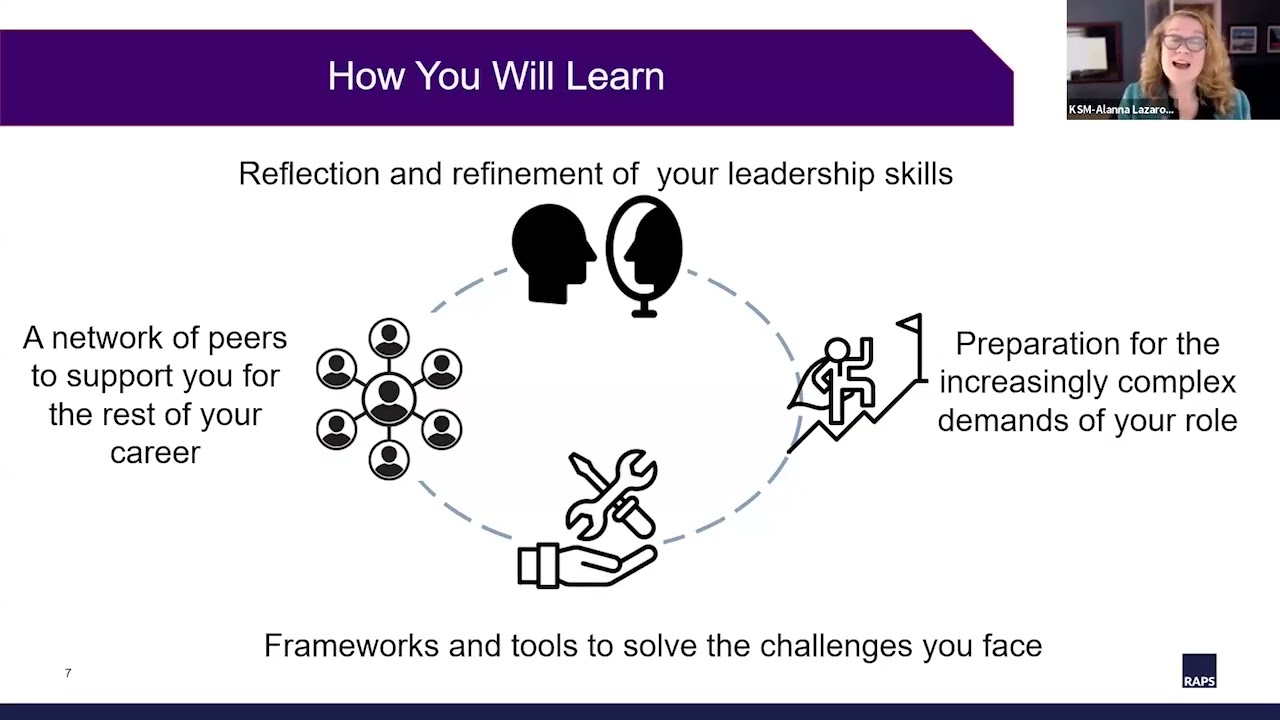 How You Will Learn

KSM-Alanna Lazaro...

Reflection and refinement of your leadership skills

A network of peers to support you for the rest of your career

Preparation for the increasingly complex demands of your role

Frameworks and tools to solve the challenges you face

7

RAPS